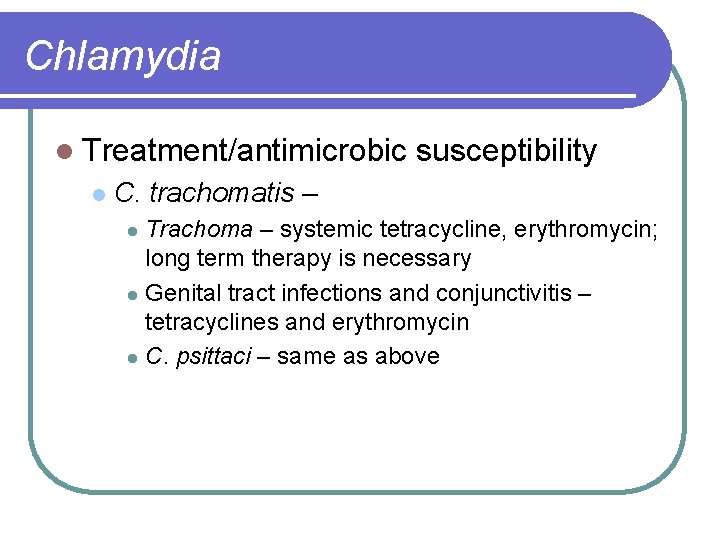 Chlamydia

Treatment/antimicrobic susceptibility

C. trachomatis –

Trachoma – systemic tetracycline, erythromycin; long term therapy is necessary

Genital tract infections and conjunctivitis – tetracyclines and erythromycin

C. psittaci – same as above